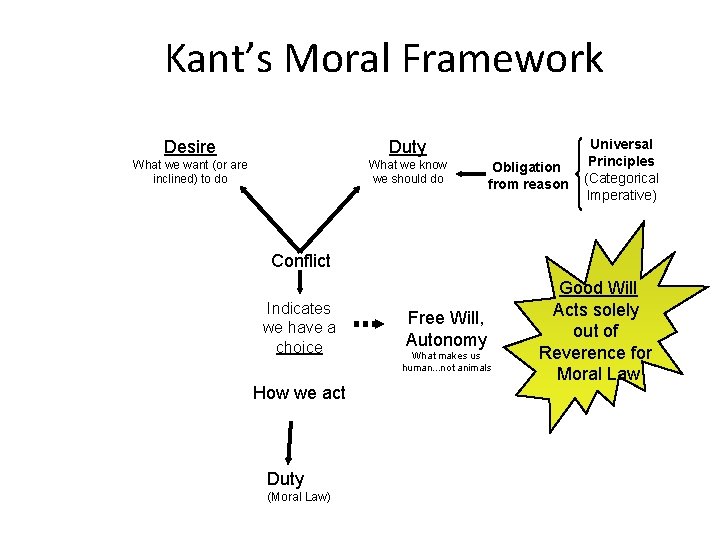 Kant's Moral Framework

Desire
What we want (or are inclined) to do

Duty
What we know we should do

Obligation from reason

Universal Principles (Categorical Imperative)

Conflict

Indicates we have a choice

Free Will, Autonomy
What makes us human...not animals

Good Will
Acts solely out of Reverence for Moral Law

How we act

Duty
(Moral Law)